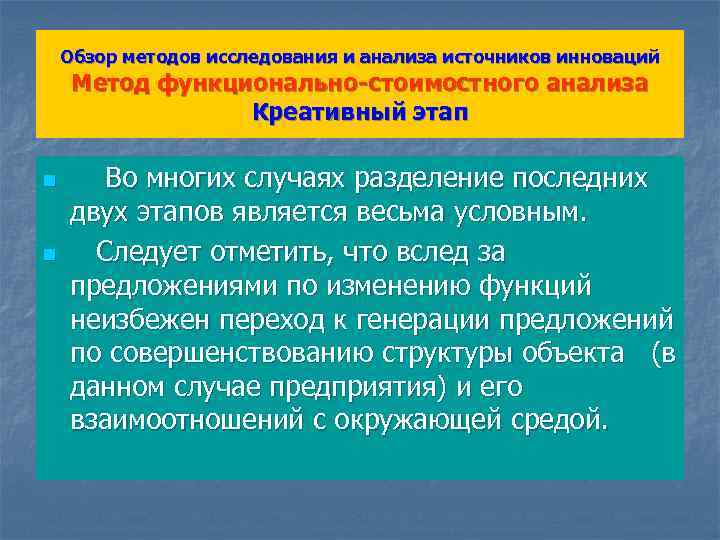 Обзор методов исследования и анализа источников инноваций
Метод функционально-стоимостного анализа
Креативный этап

Во многих случаях разделение последних двух этапов является весьма условным.

Следует отметить, что вслед за предложениями по изменению функций неизбежен переход к генерации предложений по совершенствованию структуры объекта (в данном случае предприятия) и его взаимоотношений с окружающей средой.